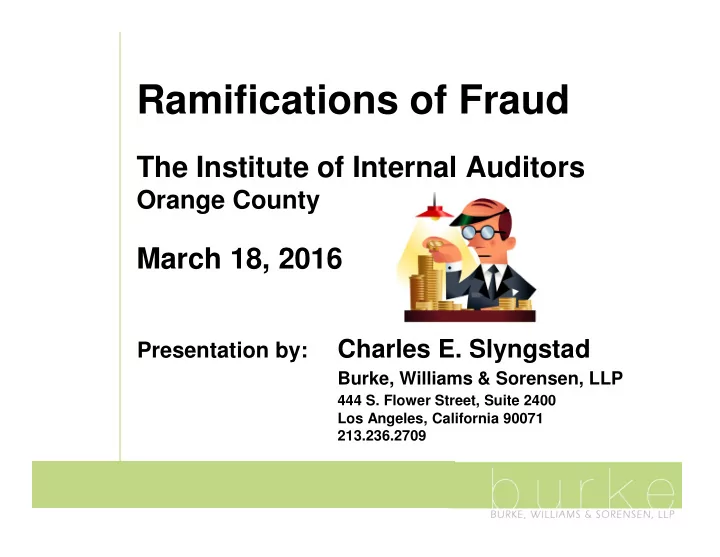 Ramifications of Fraud

The Institute of Internal Auditors
Orange County

March 18, 2016

Presentation by: Charles E. Slyngstad
Burke, Williams & Sorensen, LLP
444 S. Flower Street, Suite 2400
Los Angeles, California 90071
213.236.2709

burke
BURKE, WILLIAMS & SORENSEN, LLP